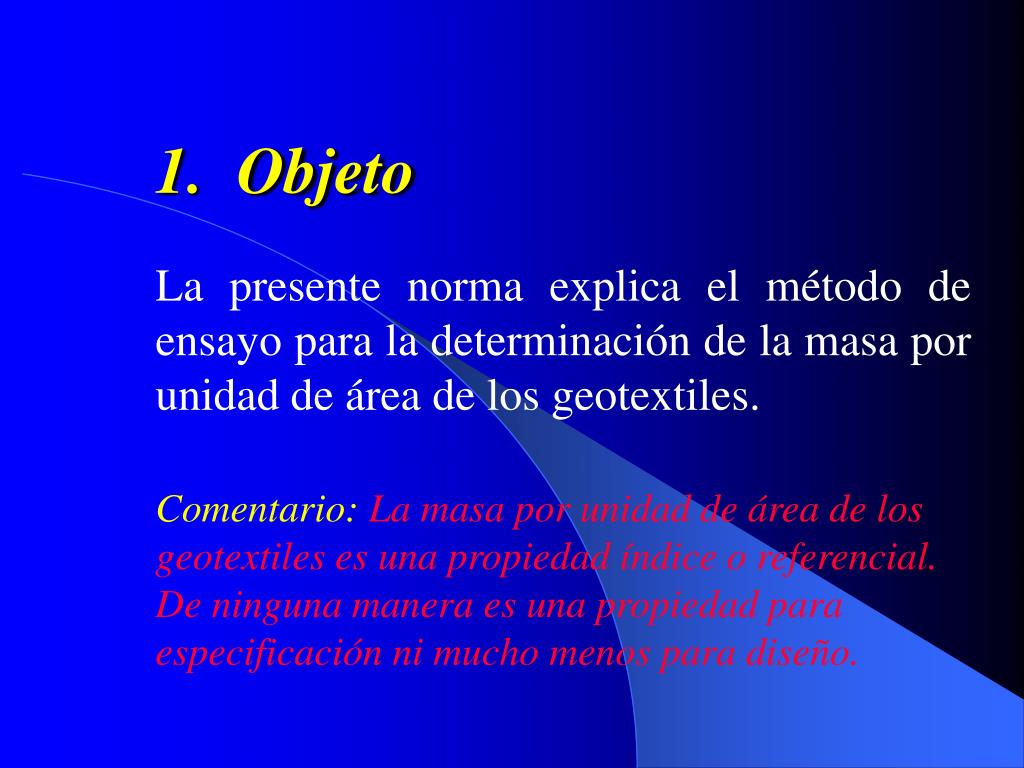 1. Objeto

La presente norma explica el método de ensayo para la determinación de la masa por unidad de área de los geotextiles.

Comentario: La masa por unidad de área de los geotextiles es una propiedad índice o referencial. De ninguna manera es una propiedad para especificación ni mucho menos para diseño.